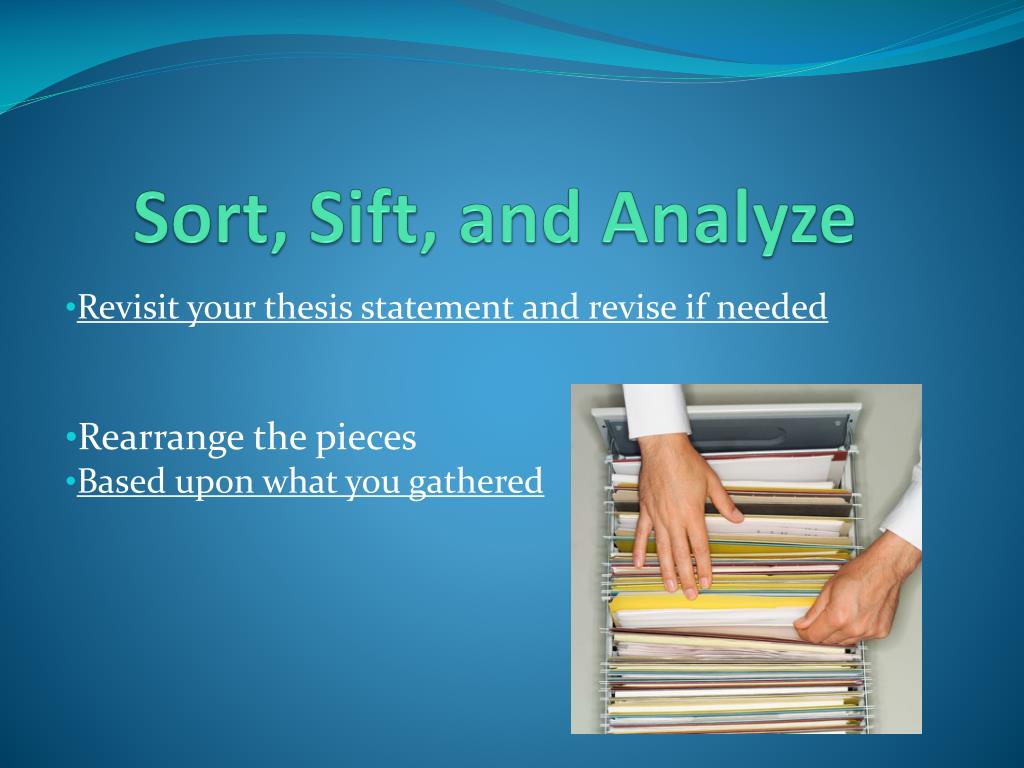 Sort, Sift, and Analyze

•Revisit your thesis statement and revise if needed

•Rearrange the pieces
•Based upon what you gathered